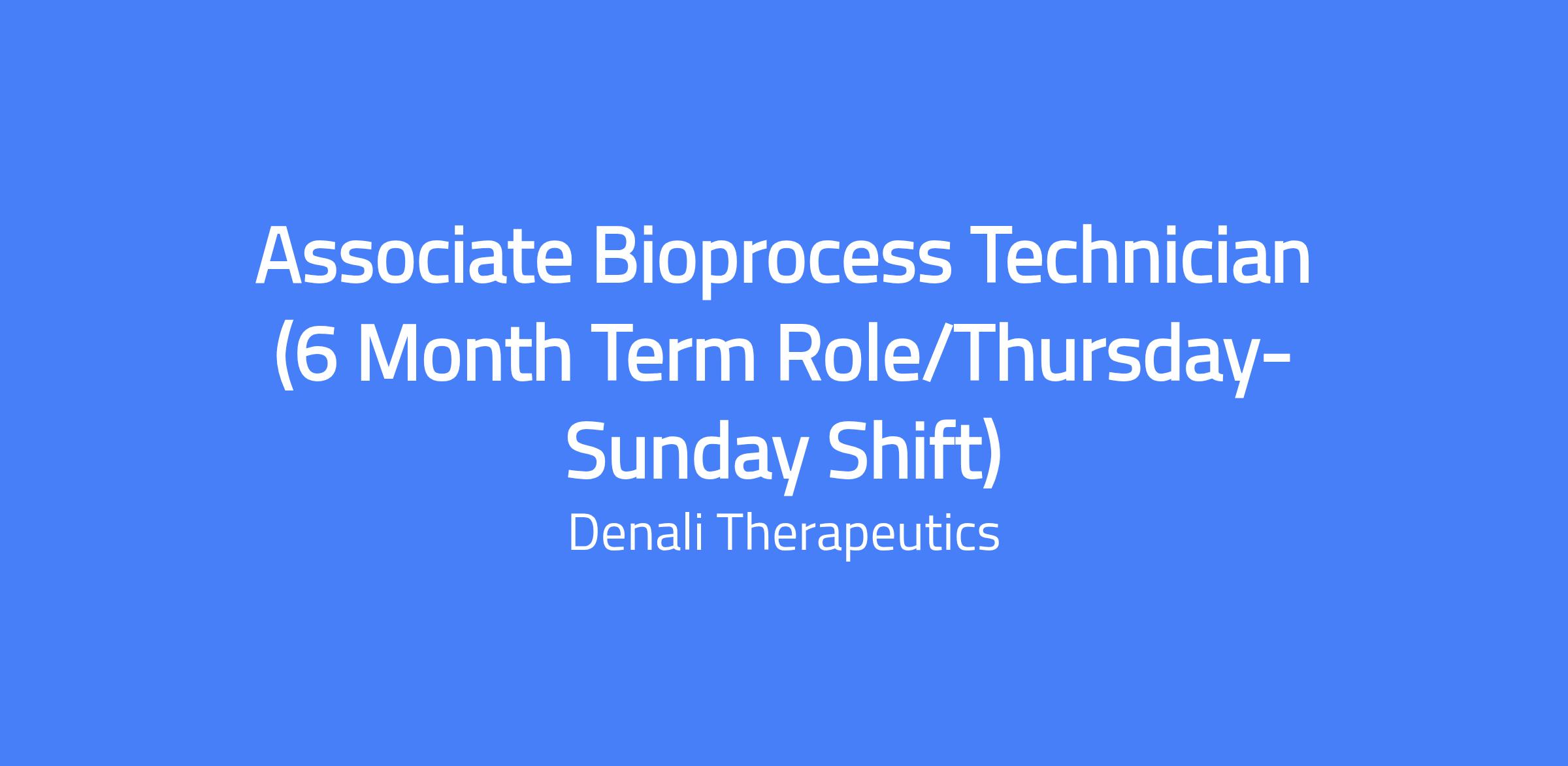 Associate Bioprocess Technician (6 Month Term Role/Thursday-Sunday Shift)

Denali Therapeutics